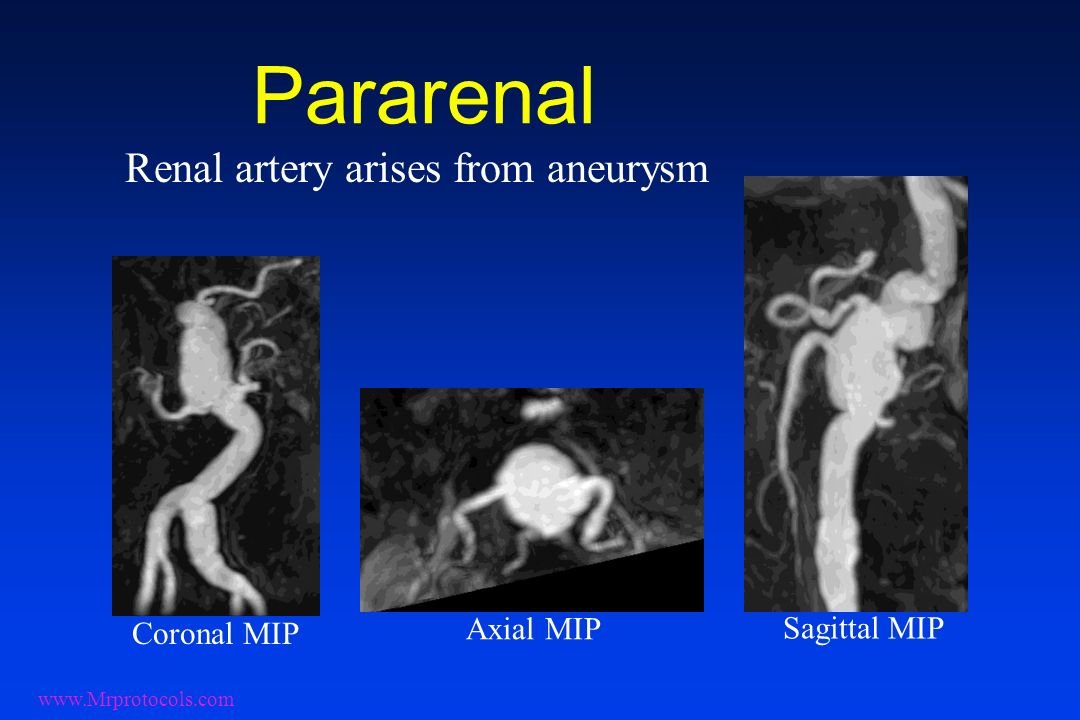 Pararenal

Renal artery arises from aneurysm

Coronal MIP

Axial MIP

Sagittal MIP

www.Mrprotocols.com